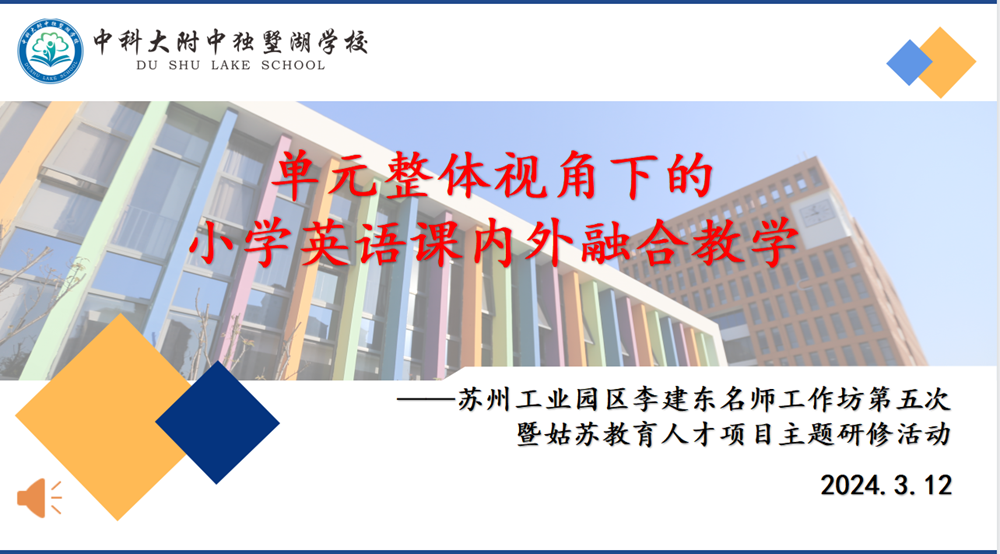 中科大附中独墅湖学校
DU SHU LAKE SCHOOL

单元整体视角下的
小学英语课内外融合教学

——苏州工业园区李建东名师工作坊第五次
暨姑苏教育人才项目主题研修活动

2024.3.12